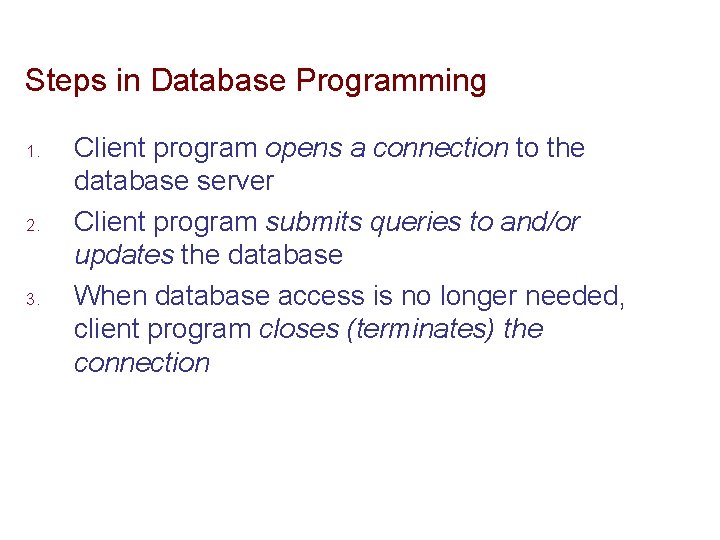 Steps in Database Programming

1. Client program opens a connection to the database server
2. Client program submits queries to and/or updates the database
3. When database access is no longer needed, client program closes (terminates) the connection